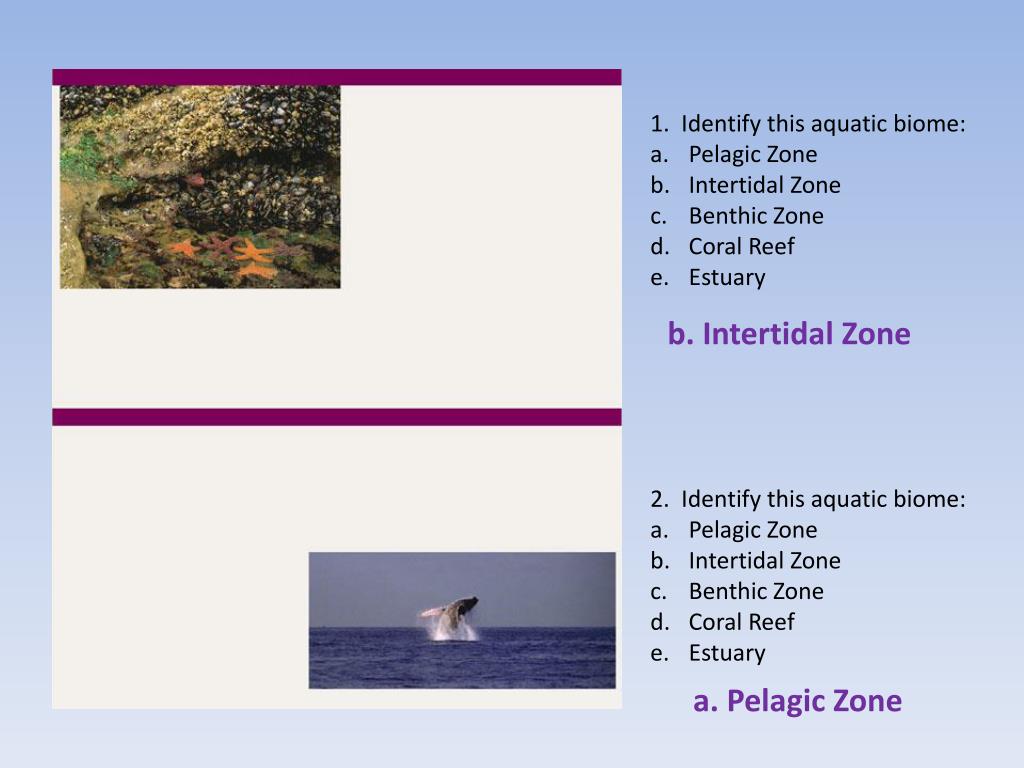 1. Identify this aquatic biome:
a. Pelagic Zone
b. Intertidal Zone
c. Benthic Zone
d. Coral Reef
e. Estuary

b. Intertidal Zone

2. Identify this aquatic biome:
a. Pelagic Zone
b. Intertidal Zone
c. Benthic Zone
d. Coral Reef
e. Estuary

a. Pelagic Zone